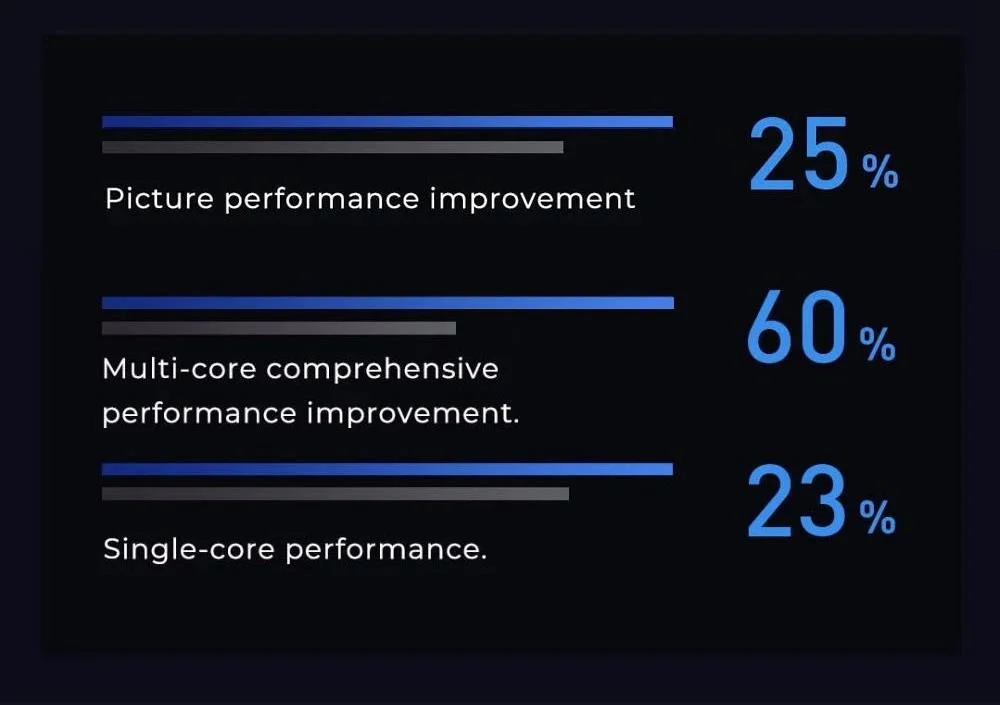 Picture performance improvement

25%

Multi-core comprehensive performance improvement.

60%

Single-core performance.

23%